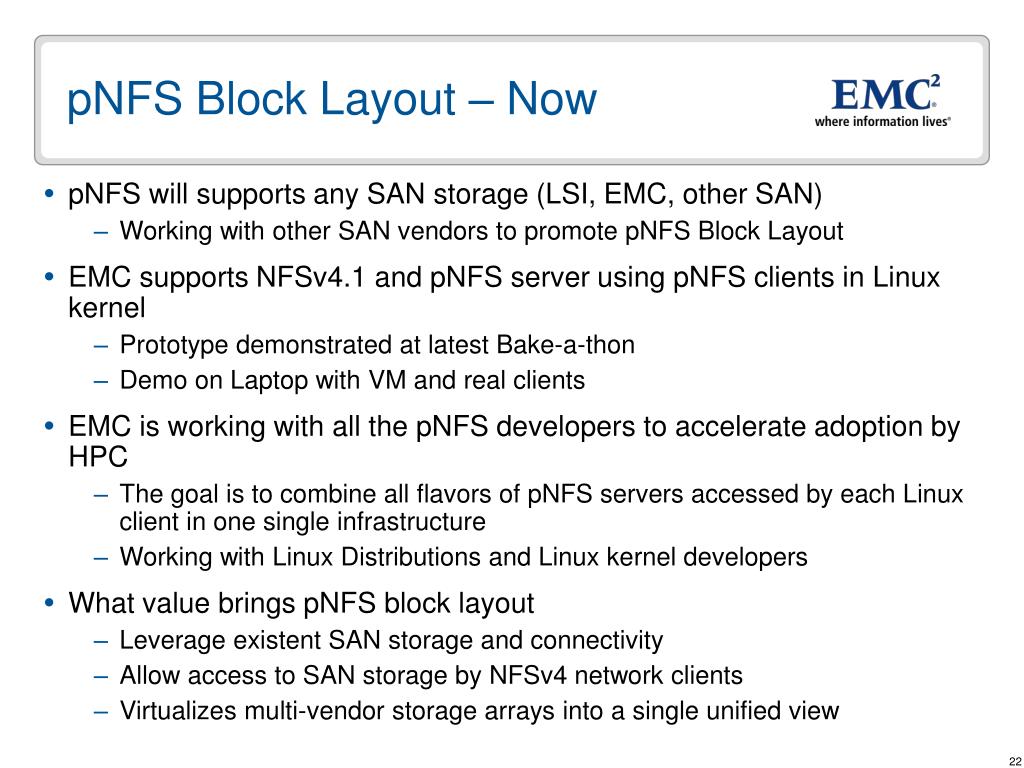 pNFS Block Layout – Now

EMC$^2$
where information lives®

• pNFS will supports any SAN storage (LSI, EMC, other SAN)
– Working with other SAN vendors to promote pNFS Block Layout

• EMC supports NFSv4.1 and pNFS server using pNFS clients in Linux kernel
– Prototype demonstrated at latest Bake-a-thon
– Demo on Laptop with VM and real clients

• EMC is working with all the pNFS developers to accelerate adoption by HPC
– The goal is to combine all flavors of pNFS servers accessed by each Linux client in one single infrastructure
– Working with Linux Distributions and Linux kernel developers

• What value brings pNFS block layout
– Leverage existent SAN storage and connectivity
– Allow access to SAN storage by NFSv4 network clients
– Virtualizes multi-vendor storage arrays into a single unified view

22